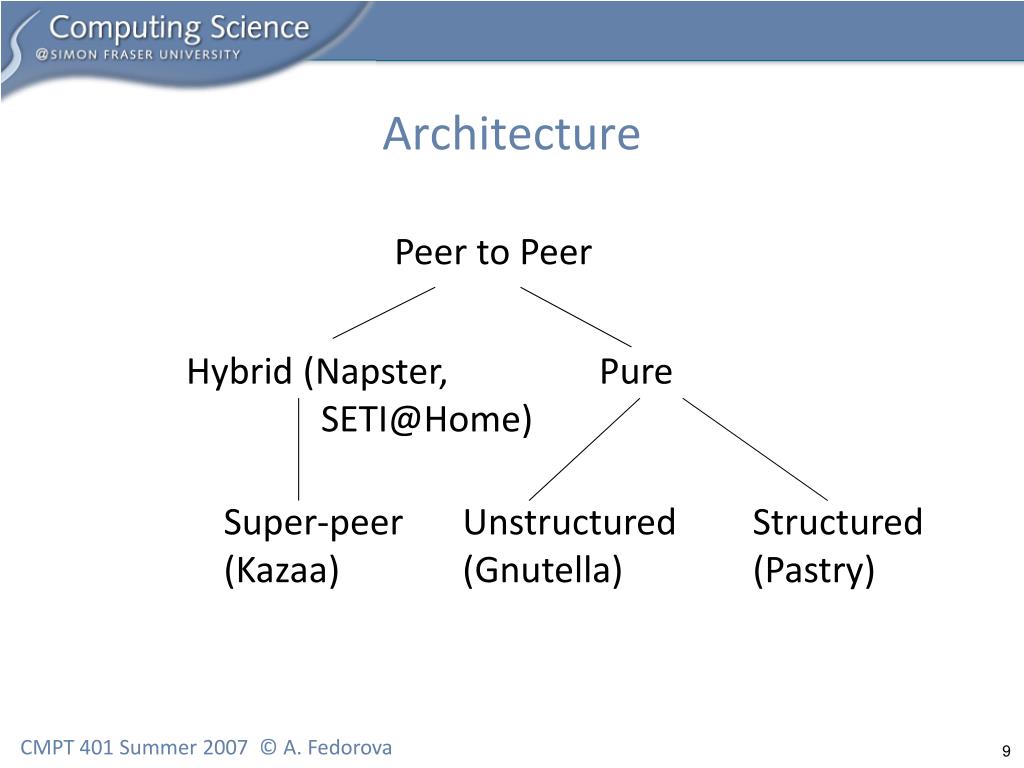 Computing Science
@SIMON FRASER UNIVERSITY

Architecture

Peer to Peer

Hybrid (Napster, SETI@Home)

Pure

Super-peer (Kazaa)

Unstructured (Gnutella)

Structured (Pastry)

CMPT 401 Summer 2007 © A. Fedorova

9